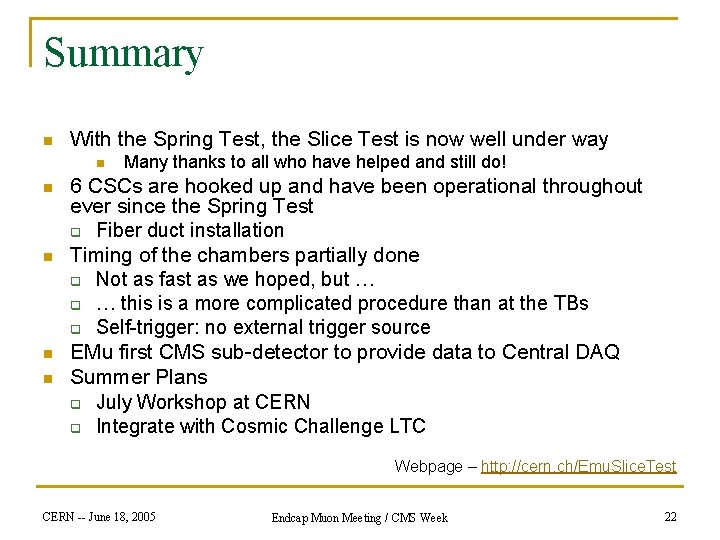 Summary

- With the Spring Test, the Slice Test is now well under way
  - Many thanks to all who have helped and still do!
- 6 CSCs are hooked up and have been operational throughout ever since the Spring Test
  - Fiber duct installation
- Timing of the chambers partially done
  - Not as fast as we hoped, but …
  - … this is a more complicated procedure than at the TBs
  - Self-trigger: no external trigger source
- EMu first CMS sub-detector to provide data to Central DAQ
- Summer Plans
  - July Workshop at CERN
  - Integrate with Cosmic Challenge LTC

Webpage – http://cern.ch/EmuSliceTest

CERN -- June 18, 2005

Endcap Muon Meeting / CMS Week

22